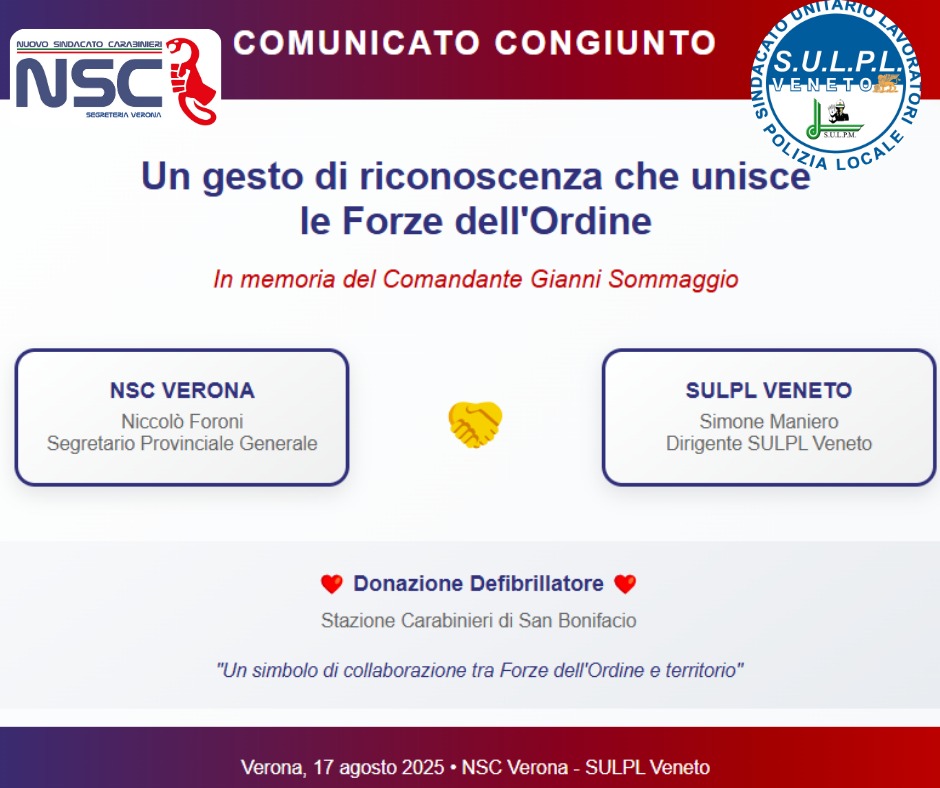 NUOVO SINDACATO CARABINIERI
NSC
SEGRETERIA VERONA

COMUNICATO CONGIUNTO

SINDACATO UNITARIO LAVORATORI POLIZIA LOCALE
S.U.L.P.L.
VENETO
S.U.L.P.M.

Un gesto di riconoscenza che unisce le Forze dell'Ordine

In memoria del Comandante Gianni Sommaggio

NSC VERONA
Niccolò Foroni
Segretario Provinciale Generale

SULPL VENETO
Simone Maniero
Dirigente SULPL Veneto

Donazione Defibrillatore

Stazione Carabinieri di San Bonifacio

"Un simbolo di collaborazione tra Forze dell'Ordine e territorio"

Verona, 17 agosto 2025 • NSC Verona - SULPL Veneto